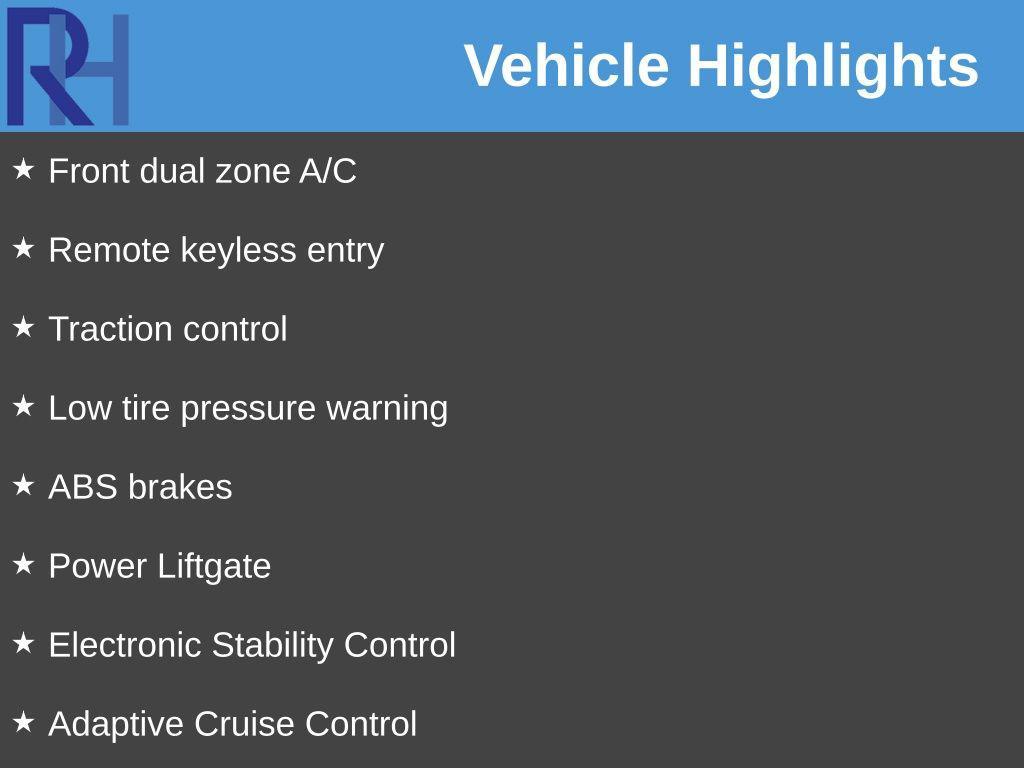 RH

Vehicle Highlights

★ Front dual zone A/C

★ Remote keyless entry

★ Traction control

★ Low tire pressure warning

★ ABS brakes

★ Power Liftgate

★ Electronic Stability Control

★ Adaptive Cruise Control